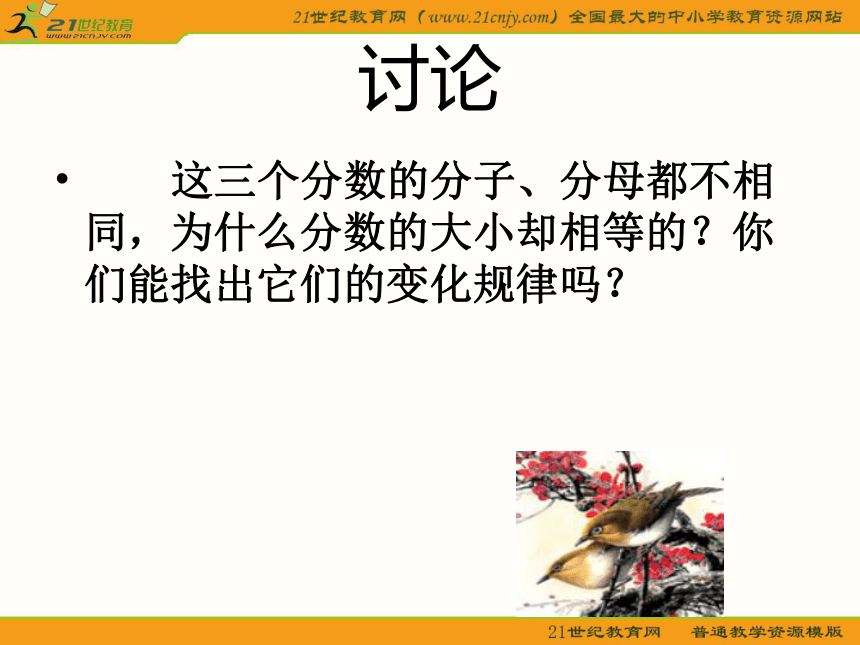 21世纪教育
www.21cnjy.com

21世纪教育网（www.21cnjy.com）全国最大的中小学教育资源网站

讨论

• 这三个分数的分子、分母都不相同，为什么分数的大小却相等的？你们能找出它们的变化规律吗？

21世纪教育网 普通教学资源模版